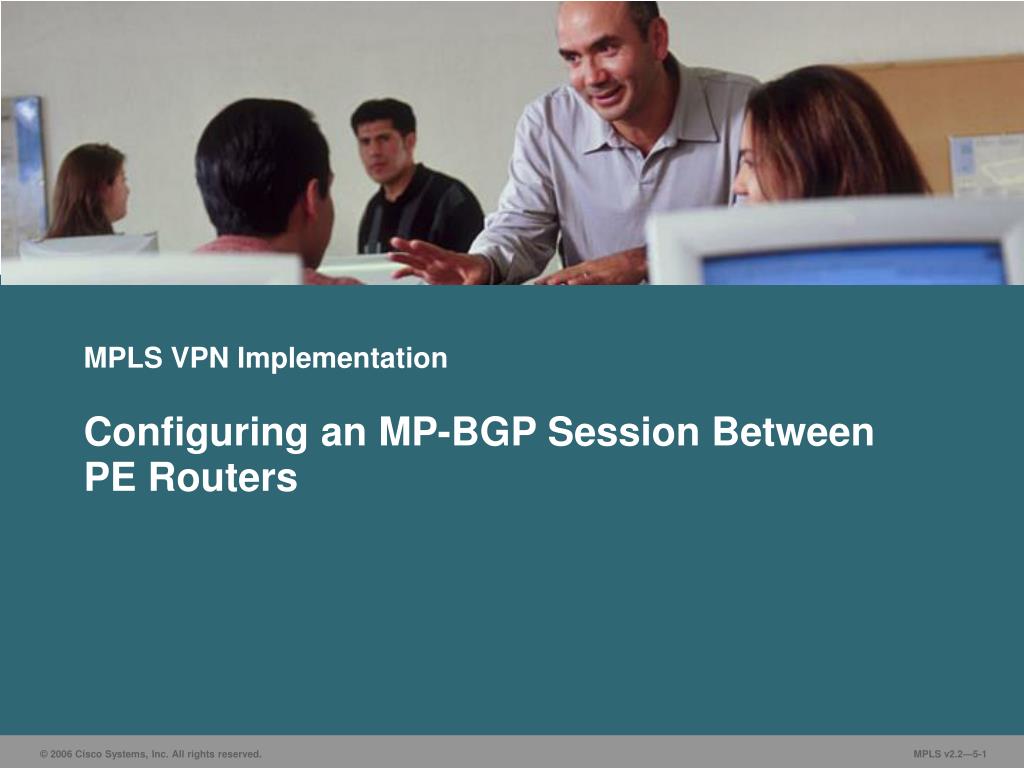 MPLS VPN Implementation

Configuring an MP-BGP Session Between PE Routers

© 2006 Cisco Systems, Inc. All rights reserved.

MPLS v2.2—5-1